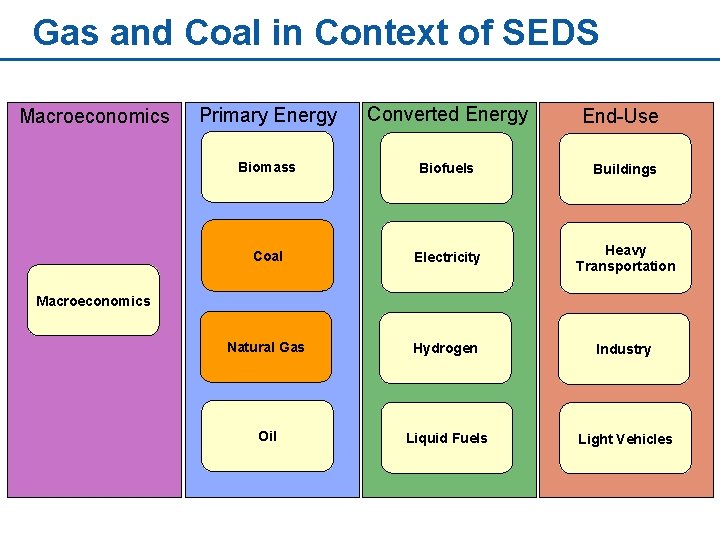 Gas and Coal in Context of SEDS

Macroeconomics

Macroeconomics

Primary Energy

Biomass

Coal

Natural Gas

Oil

Converted Energy

Biofuels

Electricity

Hydrogen

Liquid Fuels

End-Use

Buildings

Heavy Transportation

Industry

Light Vehicles